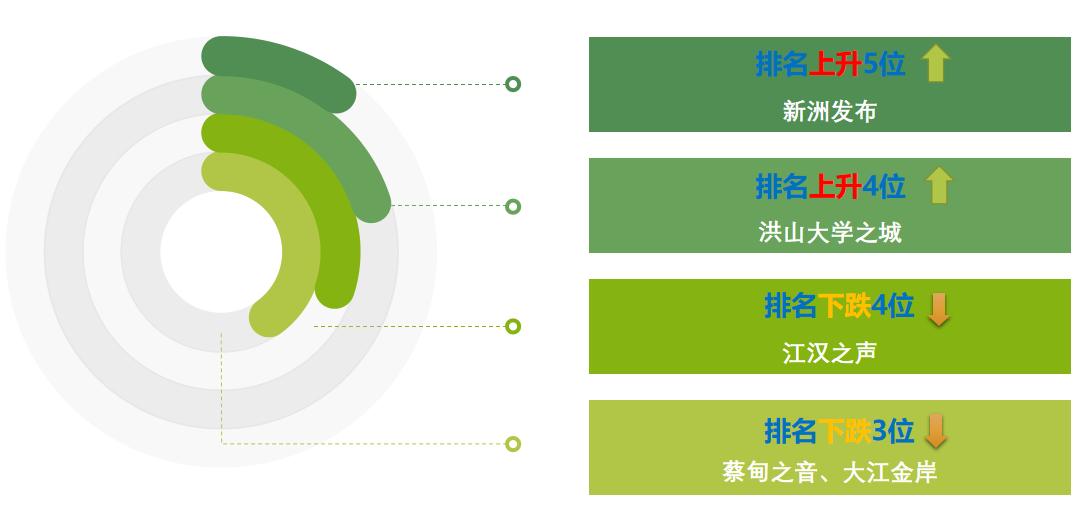 排名上升5位
新洲发布

排名上升4位
洪山大学之城

排名下跌4位
江汉之声

排名下跌3位
蔡甸之音、大江金岸